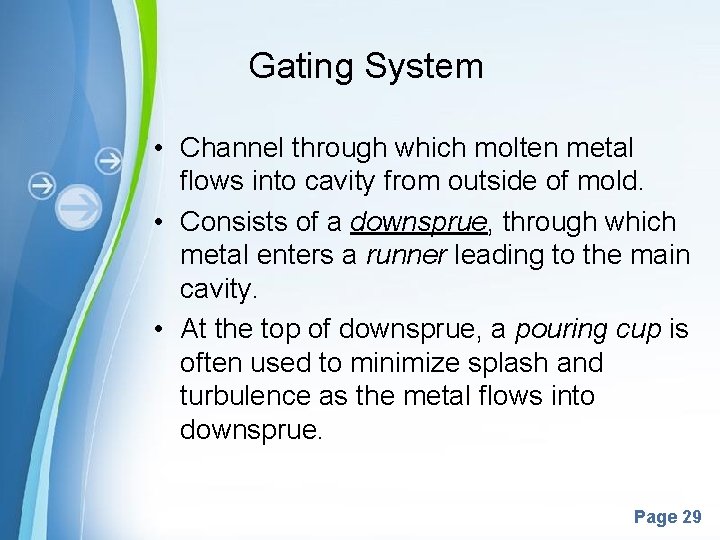 Gating System

• Channel through which molten metal flows into cavity from outside of mold.

• Consists of a downsprue, through which metal enters a runner leading to the main cavity.

• At the top of downsprue, a pouring cup is often used to minimize splash and turbulence as the metal flows into downsprue.

Page 29